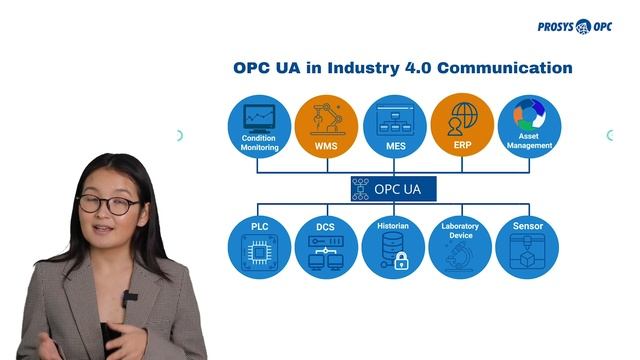 PROSYS OPC

OPC UA in Industry 4.0 Communication

Condition Monitoring

WMS

MES

ERP

Asset Management

OPC UA

PLC

DCS

Historian

Laboratory Device

Sensor